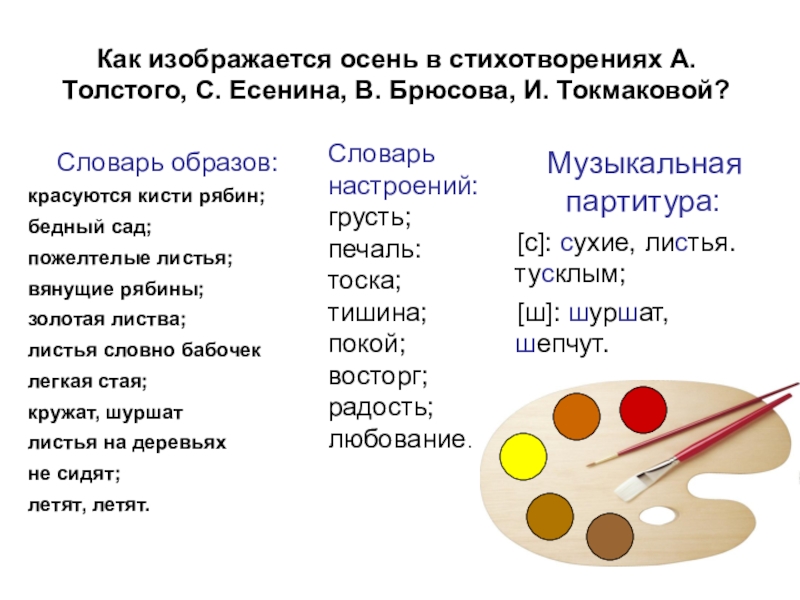 Как изображается осень в стихотворениях А. Толстого, С. Есенина, В. Брюсова, И. Токмаковой?

Словарь образов:
красуются кисти рябин;
бедный сад;
пожелтелые листья;
вянущие рябины;
золотая листва;
листья словно бабочек
легкая стая;
кружат, шуршат
листья на деревьях
не сидят;
летят, летят.

Словарь настроений:
грусть;
печаль:
тоска;
тишина;
покой;
восторг;
радость;
любование.

Музыкальная партитура:
[с]: сухие, листья. тусклым;
[ш]: шуршат, шепчут.